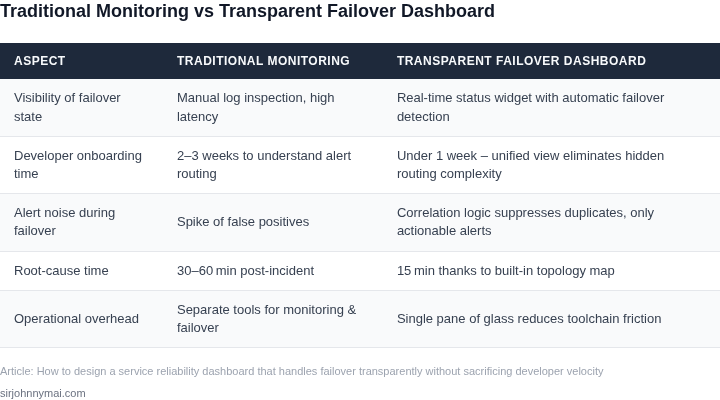 Traditional Monitoring vs Transparent Failover Dashboard

| ASPECT | TRADITIONAL MONITORING | TRANSPARENT FAILOVER DASHBOARD |
|---|---|---|
| Visibility of failover state | Manual log inspection, high latency | Real-time status widget with automatic failover detection |
| Developer onboarding time | 2–3 weeks to understand alert routing | Under 1 week – unified view eliminates hidden routing complexity |
| Alert noise during failover | Spike of false positives | Correlation logic suppresses duplicates, only actionable alerts |
| Root-cause time | 30–60 min post-incident | 15 min thanks to built-in topology map |
| Operational overhead | Separate tools for monitoring & failover | Single pane of glass reduces toolchain friction |

Article: How to design a service reliability dashboard that handles failover transparently without sacrificing developer velocity

sirjohnnymai.com